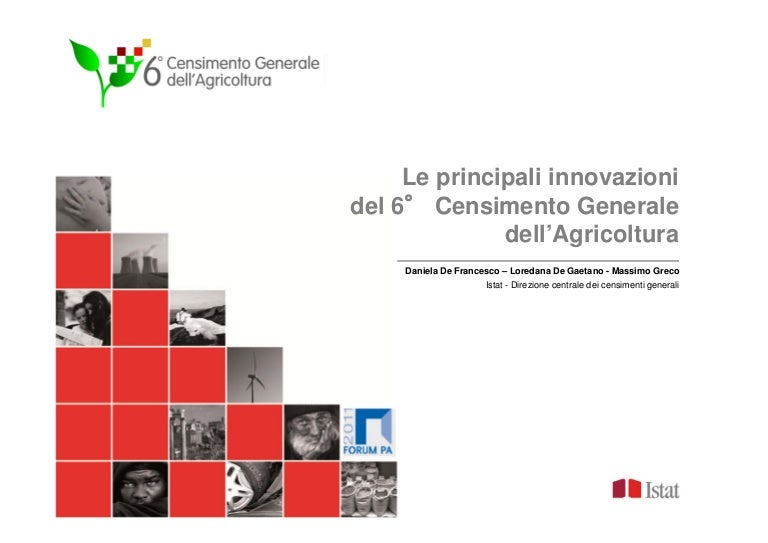 6° Censimento Generale dell'Agricoltura

Le principali innovazioni del 6° Censimento Generale dell'Agricoltura

Daniela De Francesco – Loredana De Gaetano - Massimo Greco
Istat - Direzione centrale dei censimenti generali

2011 FORUM PA

Istat